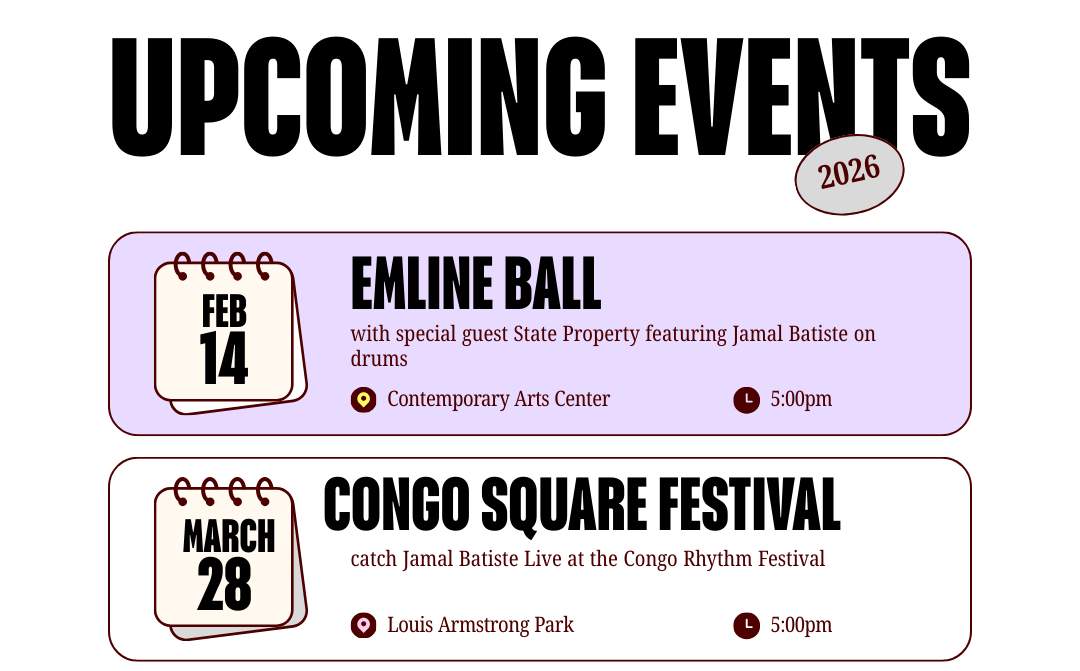 UPCOMING EVENTS

2026

FEB
14

EMLINE BALL

with special guest State Property featuring Jamal Batiste on drums

Contemporary Arts Center

5:00pm

MARCH
28

CONGO SQUARE FESTIVAL

catch Jamal Batiste Live at the Congo Rhythm Festival

Louis Armstrong Park

5:00pm